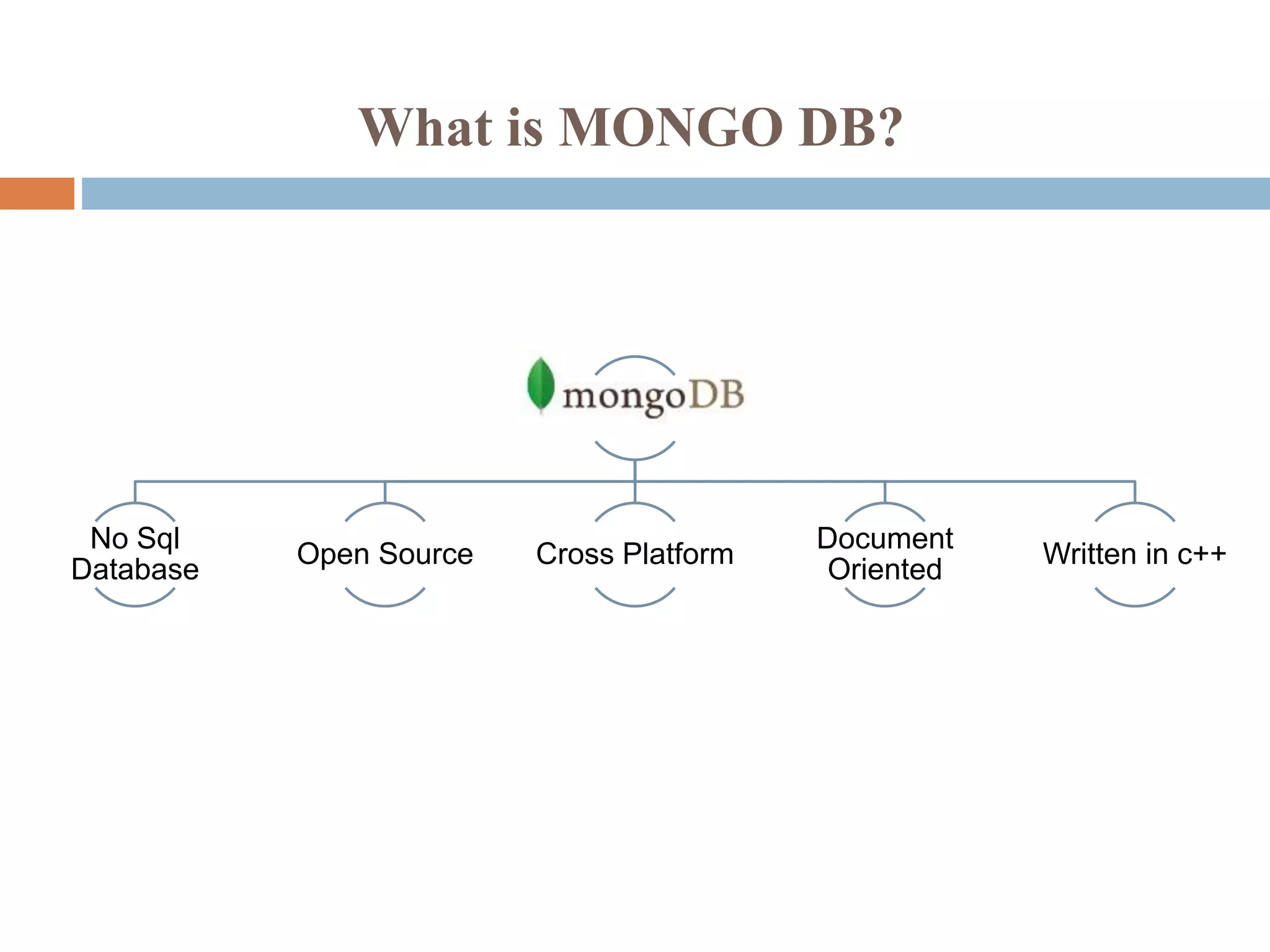 What is MONGO DB?

mongoDB

No Sql Database

Open Source

Cross Platform

Document Oriented

Written in c++